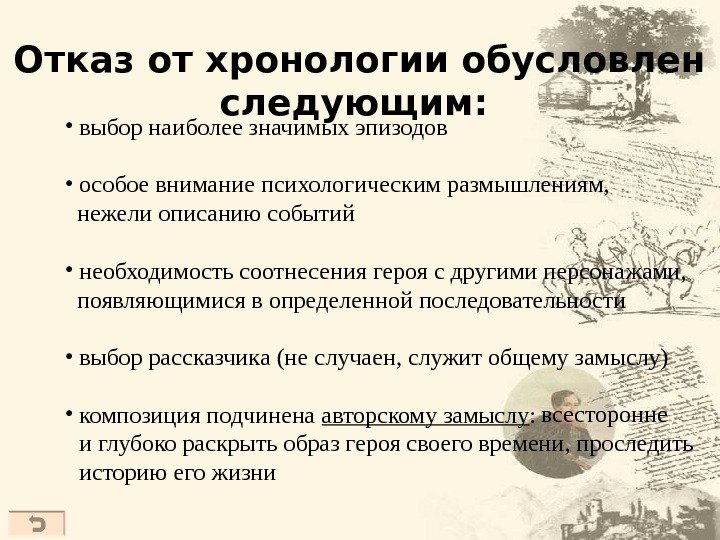 Отказ от хронологии обусловлен следующим:

• выбор наиболее значимых эпизодов

• особое внимание психологическим размышлениям, нежели описанию событий

• необходимость соотнесения героя с другими персонажами, появляющимися в определенной последовательности

• выбор рассказчика (не случаен, служит общему замыслу)

• композиция подчинена авторскому замыслу: всесторонне и глубоко раскрыть образ героя своего времени, проследить историю его жизни